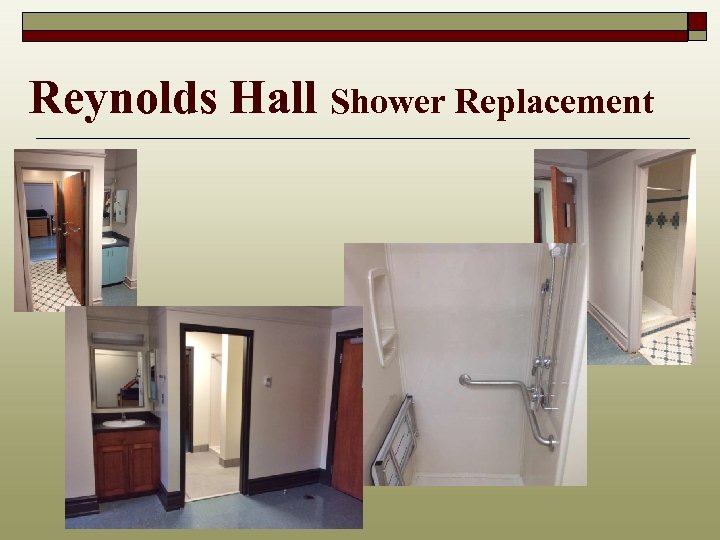 Reynolds Hall Shower Replacement